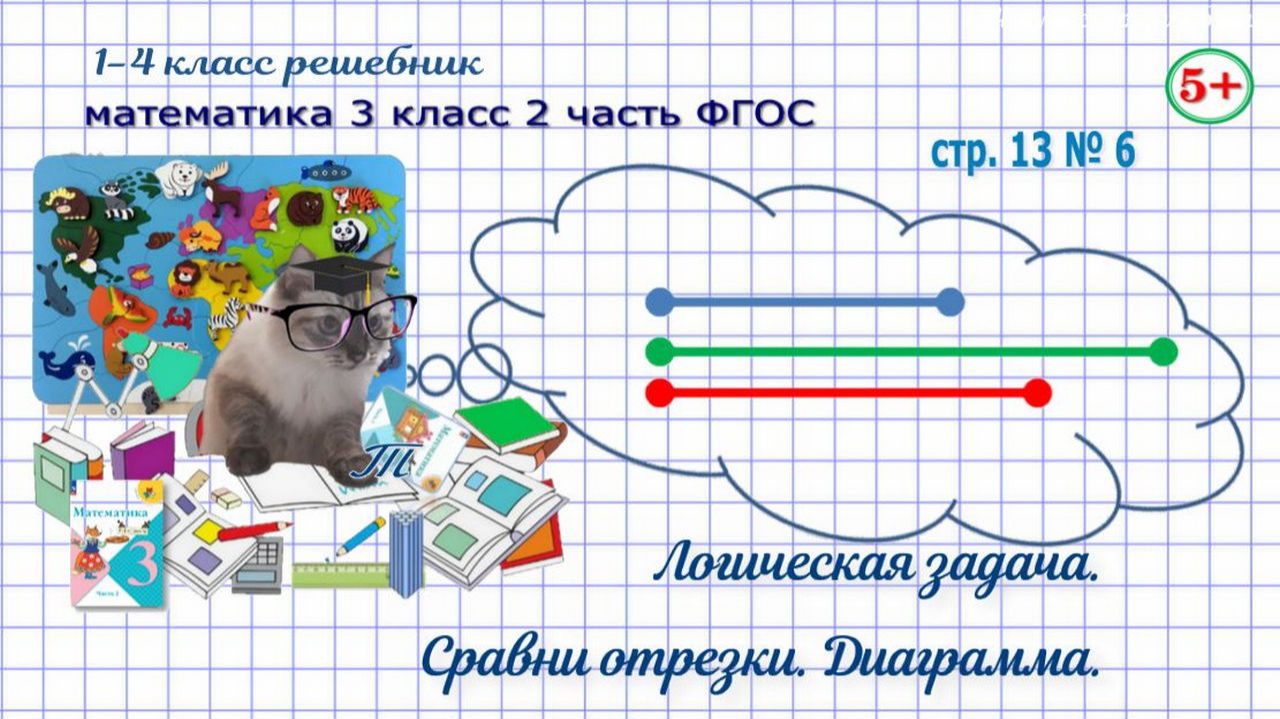 1-4 класс решебник

математика 3 класс 2 часть ФГОС

5+

стр. 13 № 6

Математика

3

Часть 2

Логическая задача.

Сравни отрезки. Диаграмма.